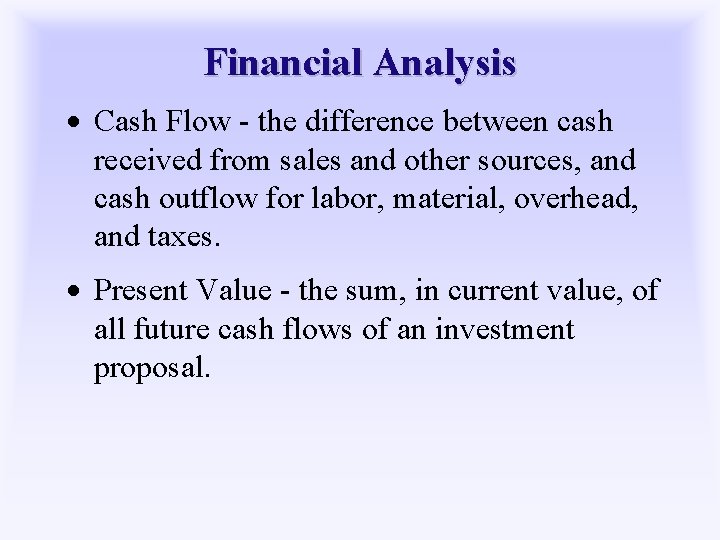 Financial Analysis

• Cash Flow - the difference between cash received from sales and other sources, and cash outflow for labor, material, overhead, and taxes.

• Present Value - the sum, in current value, of all future cash flows of an investment proposal.